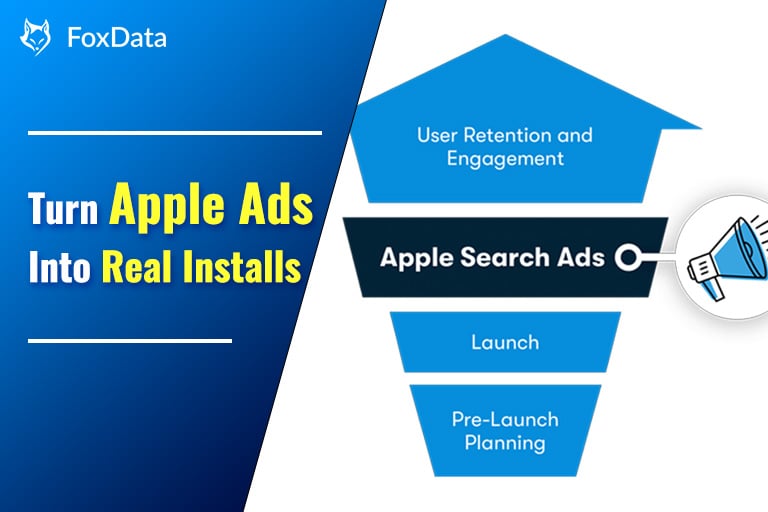 FoxData

Turn Apple Ads Into Real Installs

User Retention and Engagement

Apple Search Ads

Launch

Pre-Launch Planning